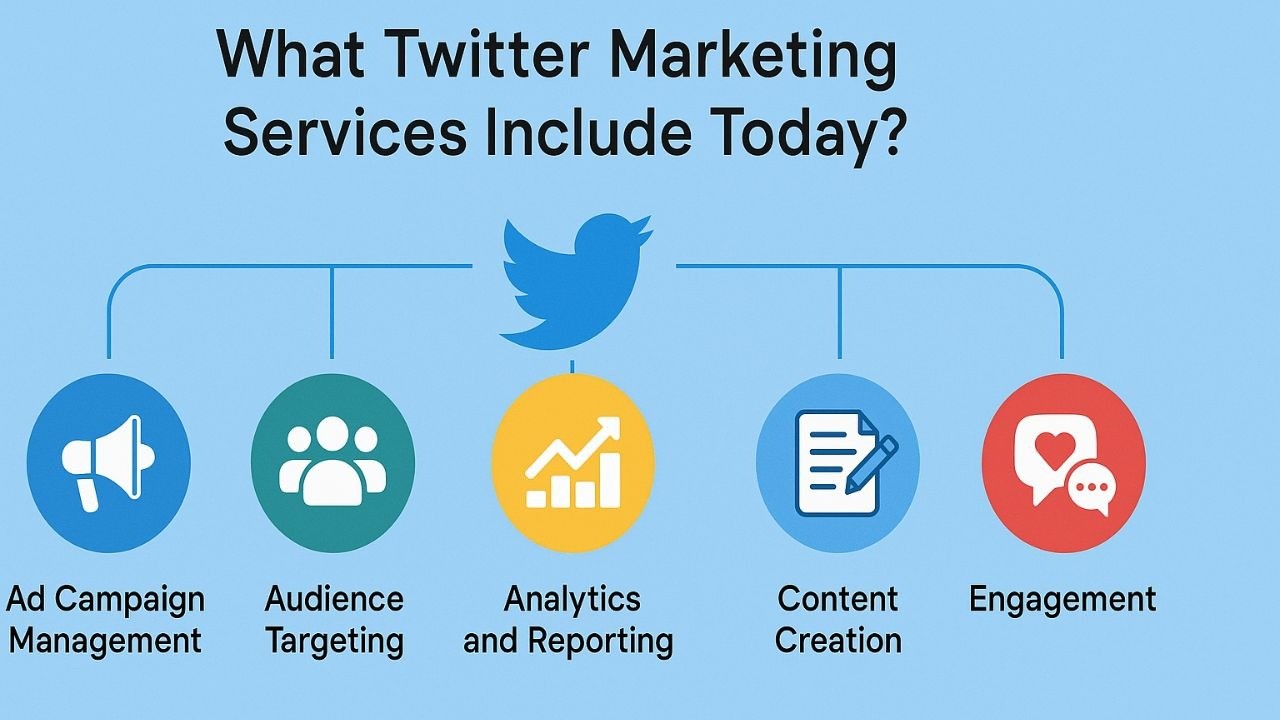 What Twitter Marketing Services Include Today?

Ad Campaign Management

Audience Targeting

Analytics and Reporting

Content Creation

Engagement